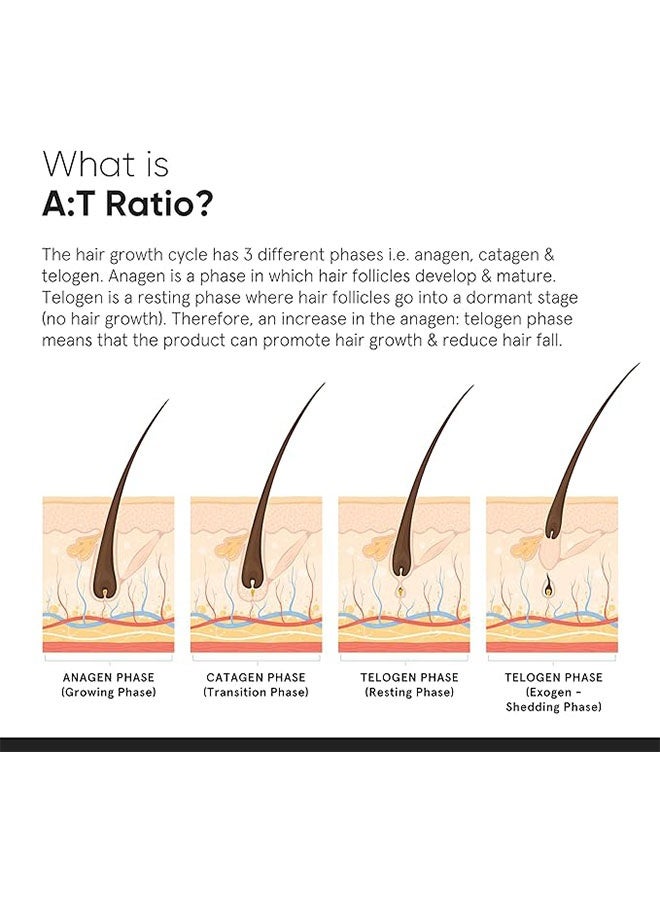 What is
A:T Ratio?

The hair growth cycle has 3 different phases i.e. anagen, catagen & telogen. Anagen is a phase in which hair follicles develop & mature. Telogen is a resting phase where hair follicles go into a dormant stage (no hair growth). Therefore, an increase in the anagen: telogen phase means that the product can promote hair growth & reduce hair fall.

ANAGEN PHASE
(Growing Phase)

CATAGEN PHASE
(Transition Phase)

TELOGEN PHASE
(Resting Phase)

TELOGEN PHASE
(Exogen - Shedding Phase)